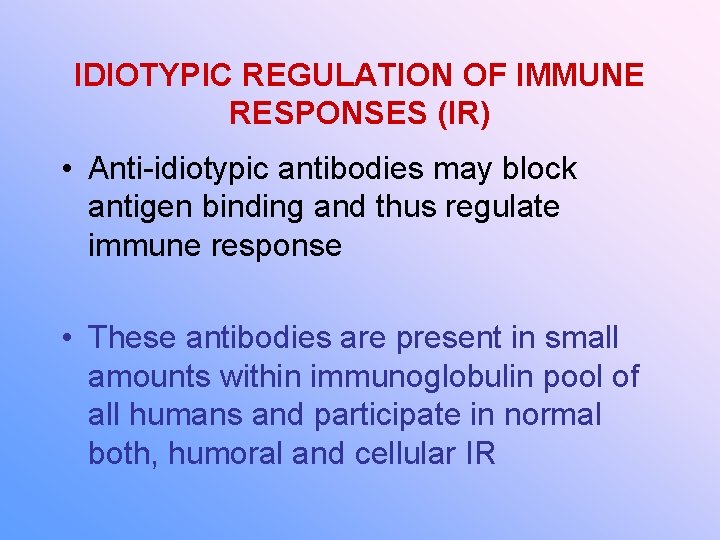 IDIOTYPIC REGULATION OF IMMUNE RESPONSES (IR)

• Anti-idiotypic antibodies may block antigen binding and thus regulate immune response

• These antibodies are present in small amounts within immunoglobulin pool of all humans and participate in normal both, humoral and cellular IR